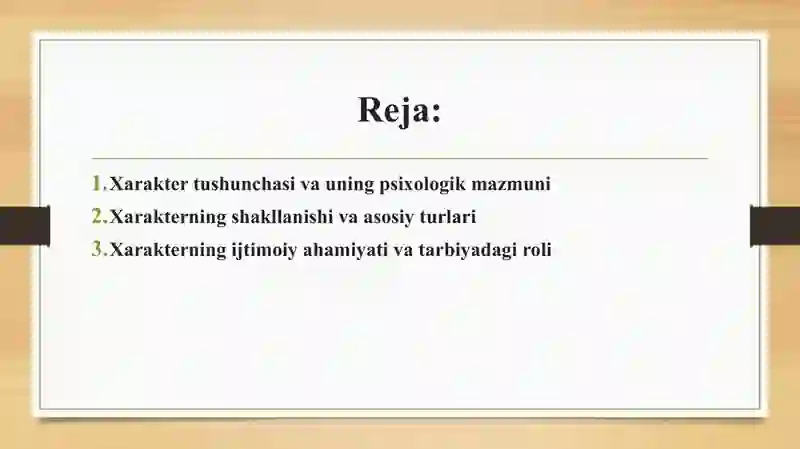 Reja:

1. Xarakter tushunchasi va uning psixologik mazmuni
2. Xarakterning shakllanishi va asosiy turlari
3. Xarakterning ijtimoiy ahamiyati va tarbiyadagi roli